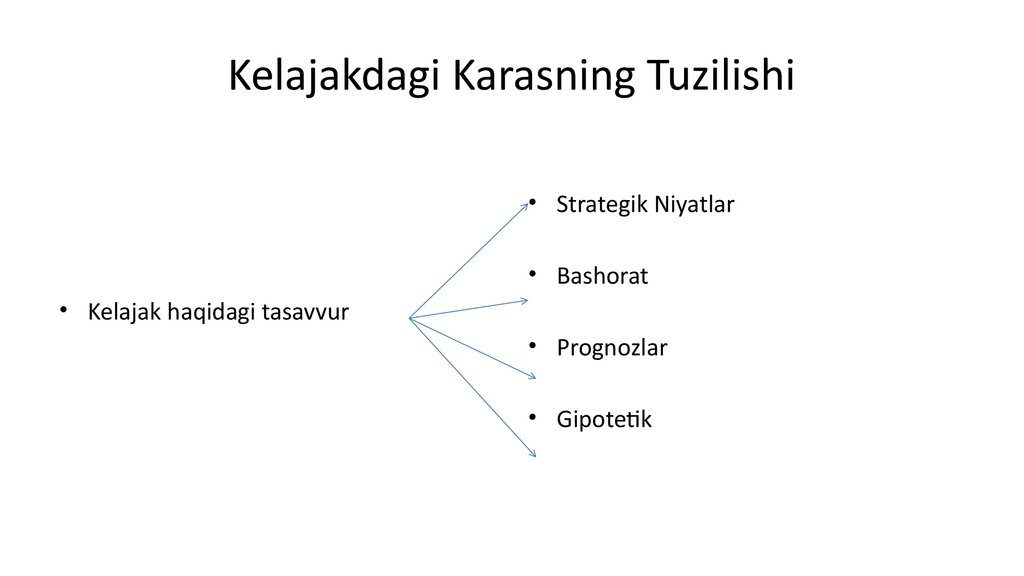 Kelajakdagi Karasning Tuzilishi

• Kelajak haqidagi tasavvur

• Strategik Niyatlar

• Bashorat

• Prognozlar

• Gipotetik